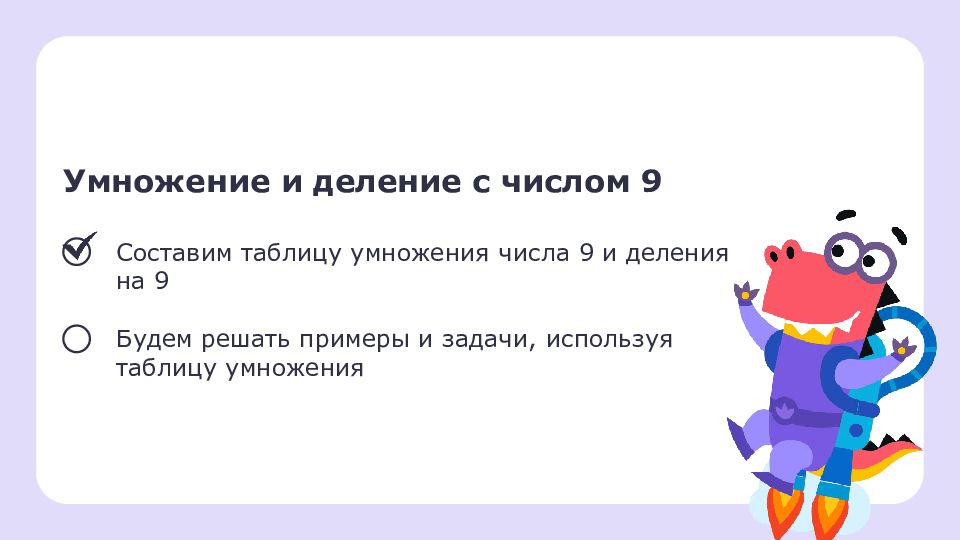 Умножение и деление с числом 9

Составим таблицу умножения числа 9 и деления на 9

Будем решать примеры и задачи, используя таблицу умножения